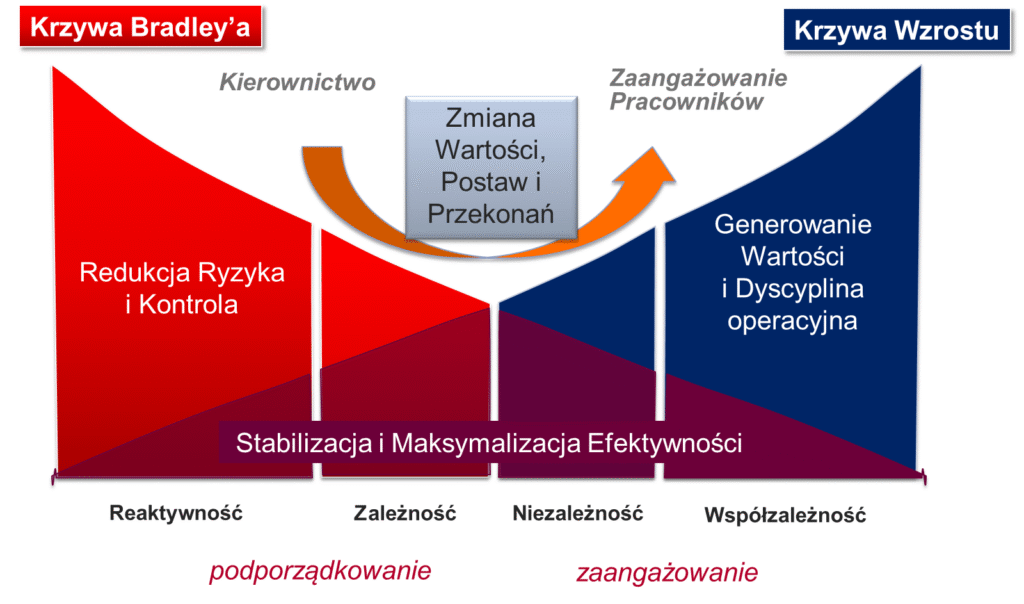 Krzywa Bradley'a

Krzywa Wzrostu

Kierownictwo

Zaangażowanie Pracowników

Zmiana Wartości, Postaw i Przekonań

Redukcja Ryzyka i Kontrola

Generowanie Wartości i Dyscyplina operacyjna

Stabilizacja i Maksymalizacja Efektywności

Reaktywność

Zależność

Niezależność

Współzależność

podporządkowanie

zaangażowanie